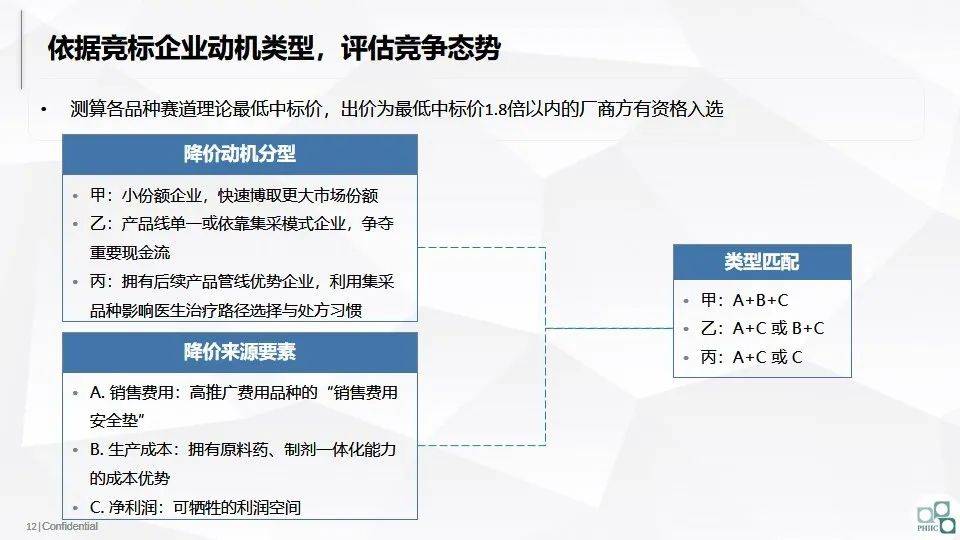 依据竞标企业动机类型，评估竞争态势

• 测算各品种赛道理论最低中标价，出价为最低中标价1.8倍以内的厂商方有资格入选

降价动机分型

• 甲：小份额企业，快速博取更大市场份额
• 乙：产品线单一或依靠集采模式企业，争夺重要现金流
• 丙：拥有后续产品管线优势企业，利用集采品种影响医生治疗路径选择与处方习惯

降价来源要素

• A. 销售费用：高推广费用品种的“销售费用安全垫”
• B. 生产成本：拥有原料药、制剂一体化能力的成本优势
• C. 净利润：可牺牲的利润空间

类型匹配

• 甲：A+B+C
• 乙：A+C 或 B+C
• 丙：A+C 或 C

12 | Confidential

PHIIC